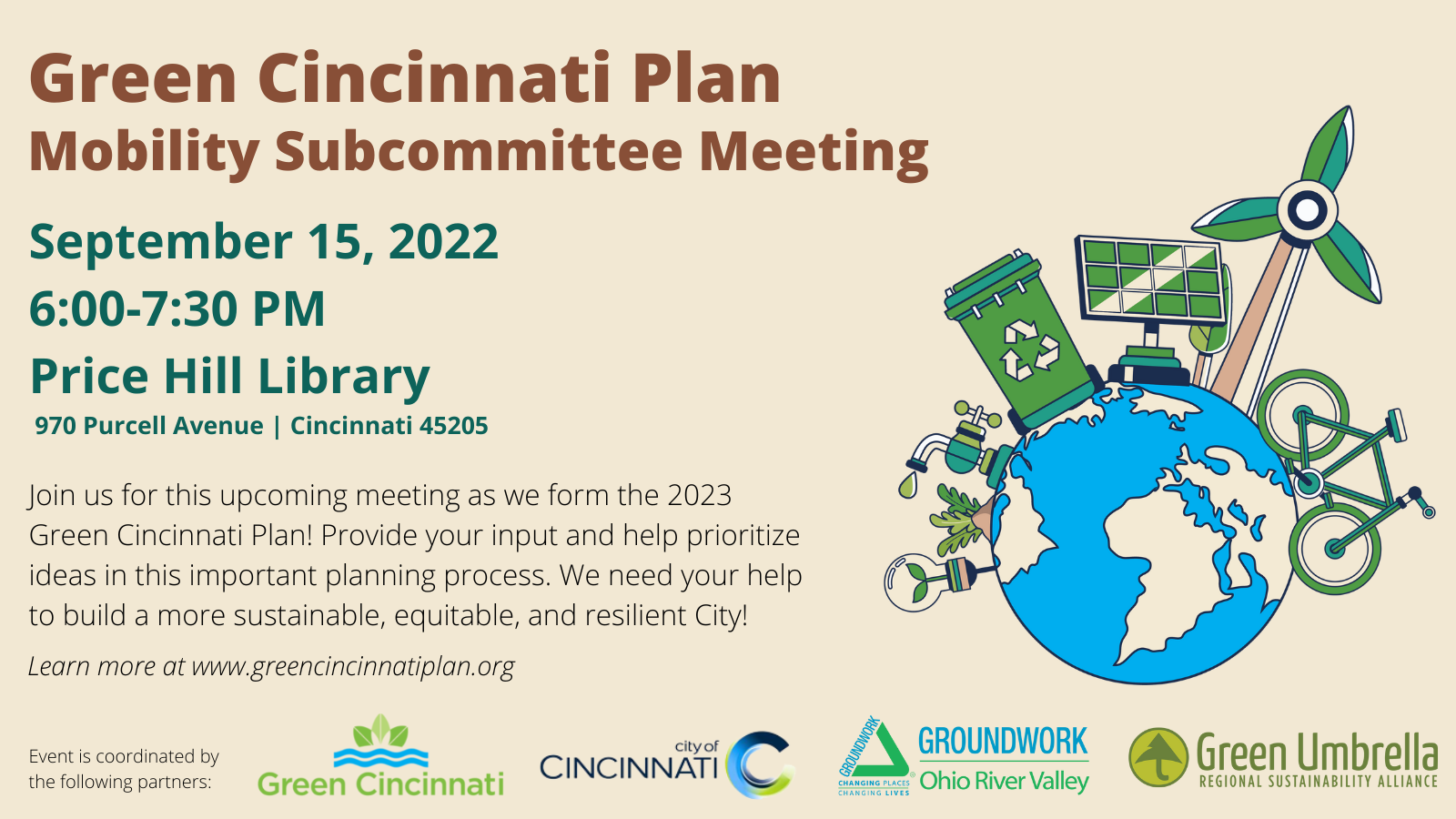 Green Cincinnati Plan
Mobility Subcommittee Meeting

September 15, 2022
6:00-7:30 PM
Price Hill Library
970 Purcell Avenue | Cincinnati 45205

Join us for this upcoming meeting as we form the 2023 Green Cincinnati Plan! Provide your input and help prioritize ideas in this important planning process. We need your help to build a more sustainable, equitable, and resilient City!

Learn more at www.greencincinnatiplan.org

Event is coordinated by the following partners:

Green Cincinnati

city of CINCINNATI

GROUNDWORK CHANGING PLACES CHANGING LIVES GROUNDWORK Ohio River Valley

Green Umbrella REGIONAL SUSTAINABILITY ALLIANCE